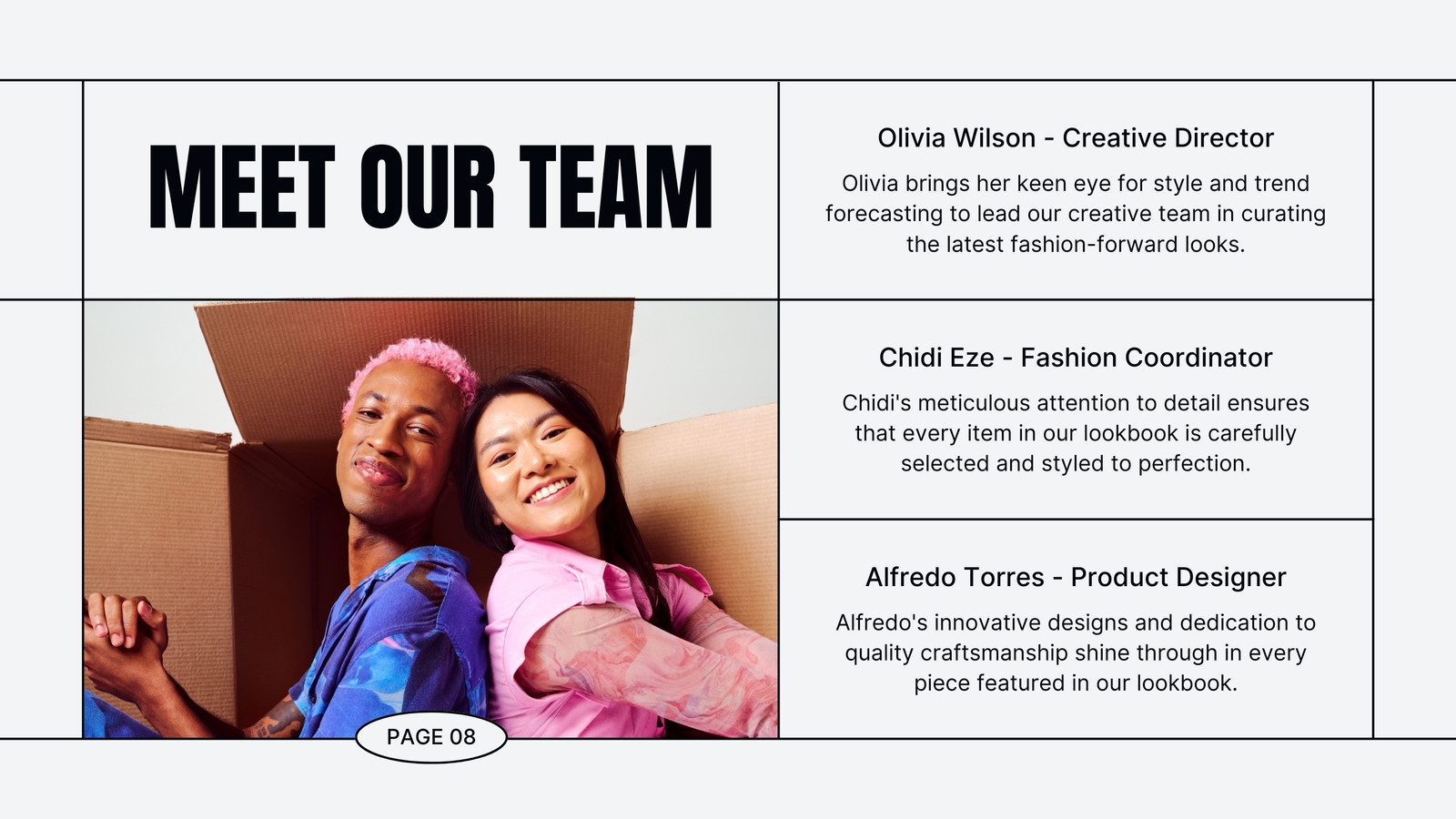 MEET OUR TEAM

PAGE 08

Olivia Wilson - Creative Director

Olivia brings her keen eye for style and trend forecasting to lead our creative team in curating the latest fashion-forward looks.

Chidi Eze - Fashion Coordinator

Chidi's meticulous attention to detail ensures that every item in our lookbook is carefully selected and styled to perfection.

Alfredo Torres - Product Designer

Alfredo's innovative designs and dedication to quality craftsmanship shine through in every piece featured in our lookbook.